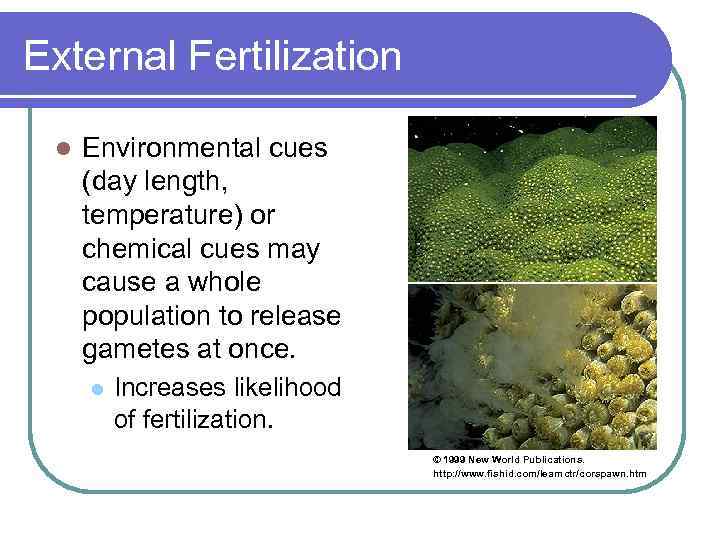 External Fertilization

Environmental cues (day length, temperature) or chemical cues may cause a whole population to release gametes at once.

Increases likelihood of fertilization.

© 1999 New World Publications.
http://www.fishid.com/learnctr/corspawn.htm